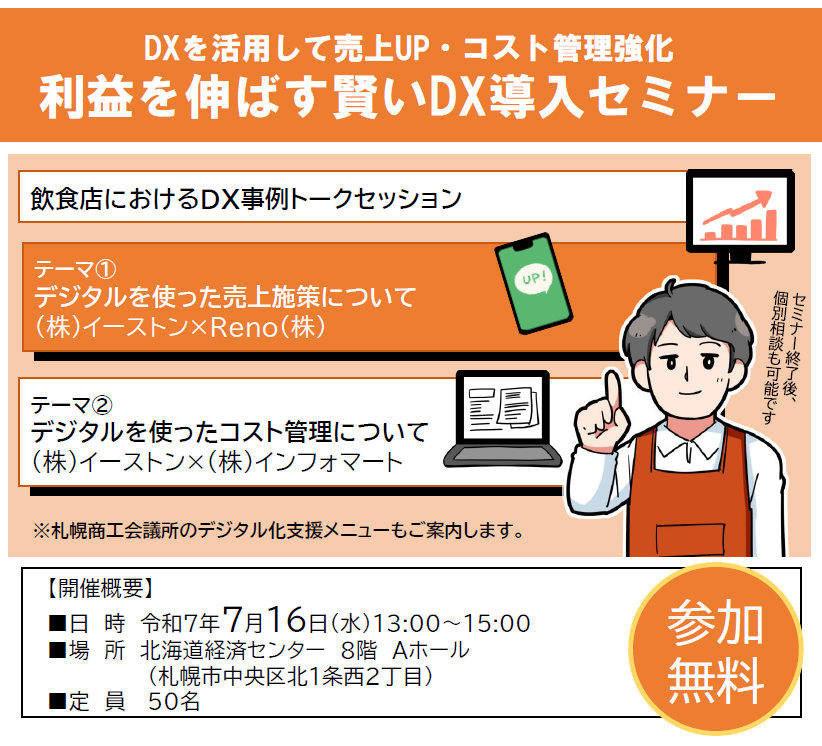 DXを活用して売上UP・コスト管理強化
利益を伸ばす賢いDX導入セミナー

飲食店におけるDX事例トークセッション

テーマ①
デジタルを使った売上施策について
(株)イーストン×Reno(株)

UP!

テーマ②
デジタルを使ったコスト管理について
(株)イーストン×(株)インフォマート

セミナー終了後、個別相談も可能です

※札幌商工会議所のデジタル化支援メニューもご案内します。

【開催概要】
■日 時 令和7年7月16日(水)13:00～15:00
■場 所 北海道経済センター 8階 Aホール
(札幌市中央区北1条西2丁目)
■定 員 50名

参加無料